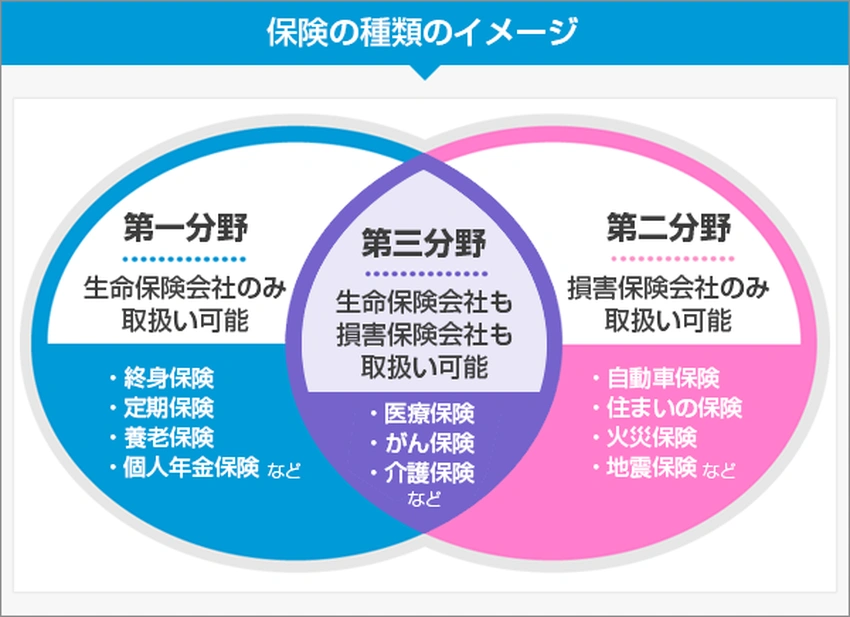 保険の種類のイメージ

第一分野
生命保険会社のみ取扱い可能
・終身保険
・定期保険
・養老保険
・個人年金保険 など

第三分野
生命保険会社も損害保険会社も取扱い可能
・医療保険
・がん保険
・介護保険
など

第二分野
損害保険会社のみ取扱い可能
・自動車保険
・住まいの保険
・火災保険
・地震保険 など